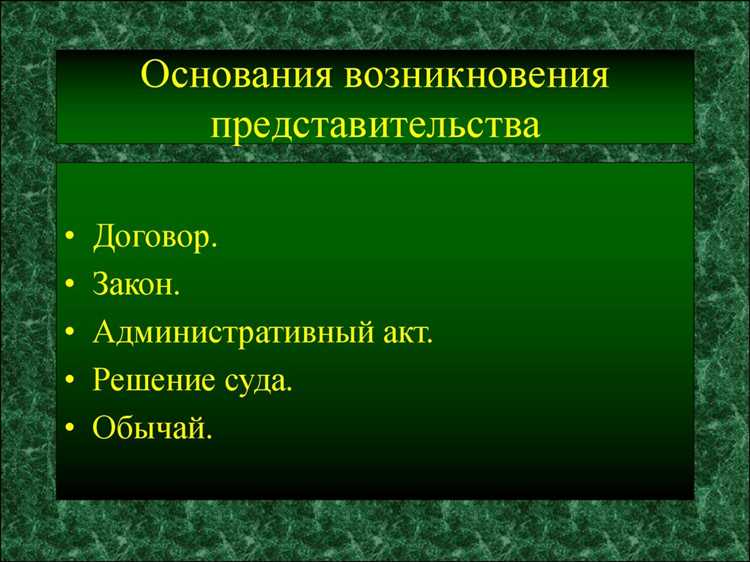 Основания возникновения представительства

• Договор.
• Закон.
• Административный акт.
• Решение суда.
• Обычай.